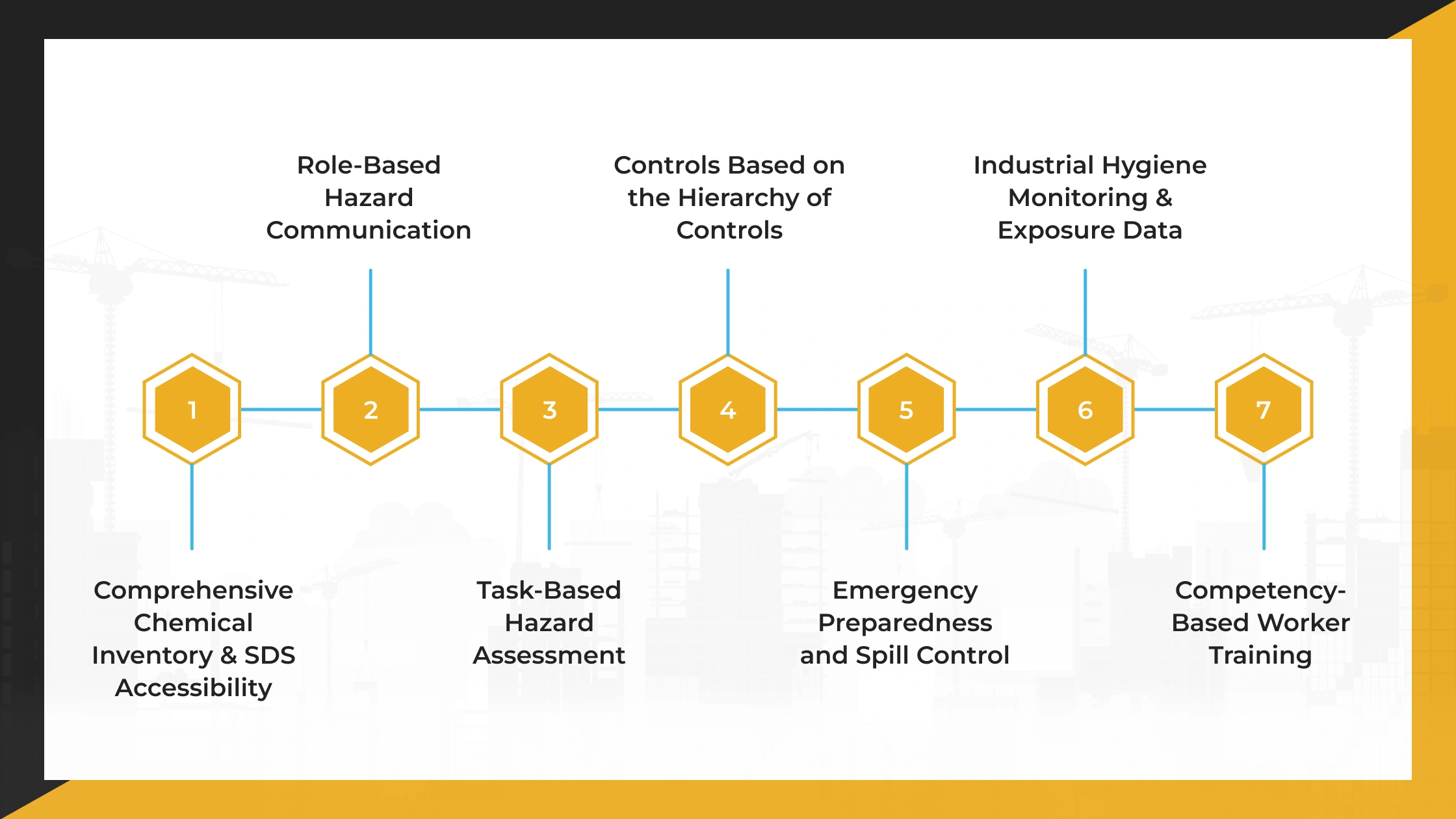 1

Comprehensive Chemical Inventory & SDS Accessibility

2

Role-Based Hazard Communication

3

Task-Based Hazard Assessment

4

Controls Based on the Hierarchy of Controls

5

Emergency Preparedness and Spill Control

6

Industrial Hygiene Monitoring & Exposure Data

7

Competency-Based Worker Training